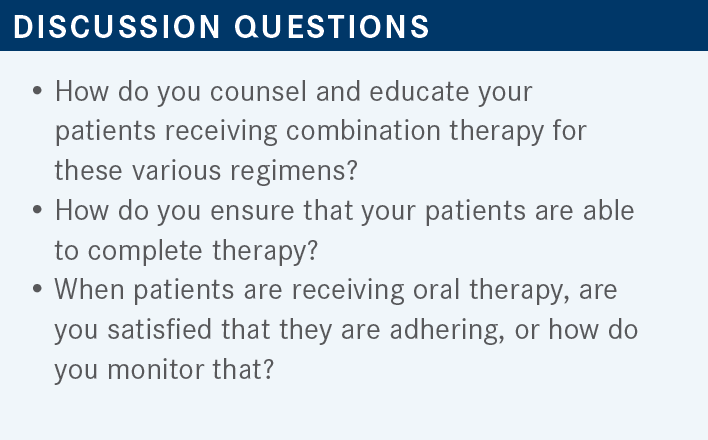 DISCUSSION QUESTIONS

• How do you counsel and educate your patients receiving combination therapy for these various regimens?
• How do you ensure that your patients are able to complete therapy?
• When patients are receiving oral therapy, are you satisfied that they are adhering, or how do you monitor that?